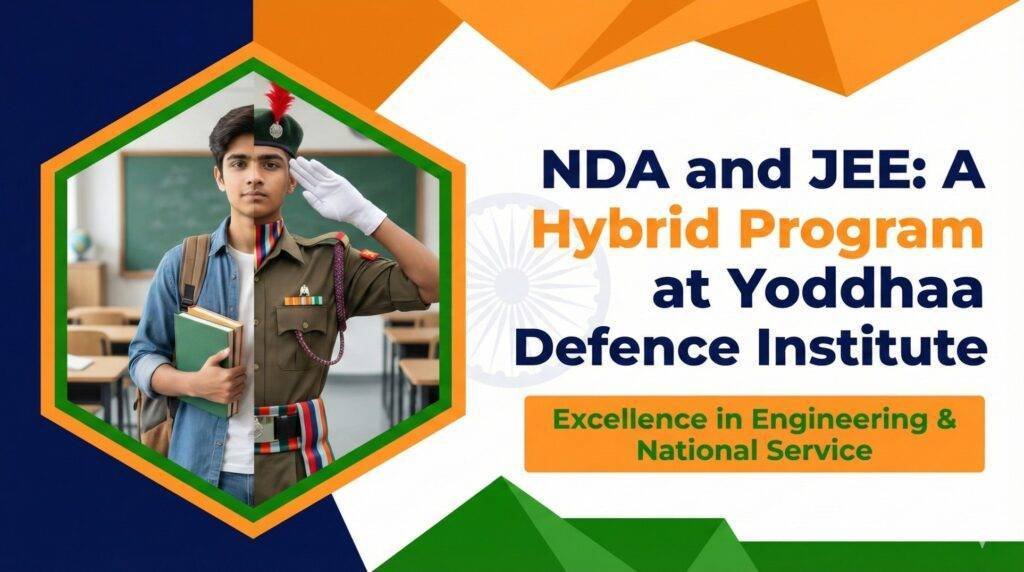 NDA and JEE: A Hybrid Program at Yoddhaa Defence Institute

Excellence in Engineering & National Service